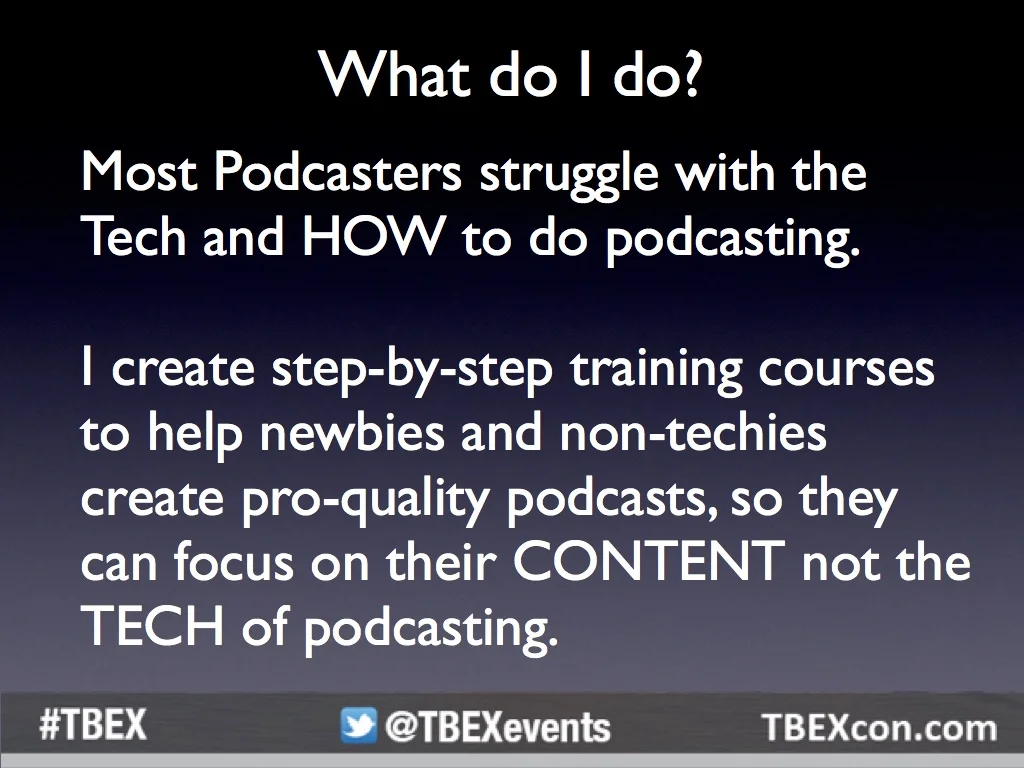 What do I do?

Most Podcasters struggle with the Tech and HOW to do podcasting.

I create step-by-step training courses to help newbies and non-techies create pro-quality podcasts, so they can focus on their CONTENT not the TECH of podcasting.

#TBEX @TBEXevents TBEXcon.com